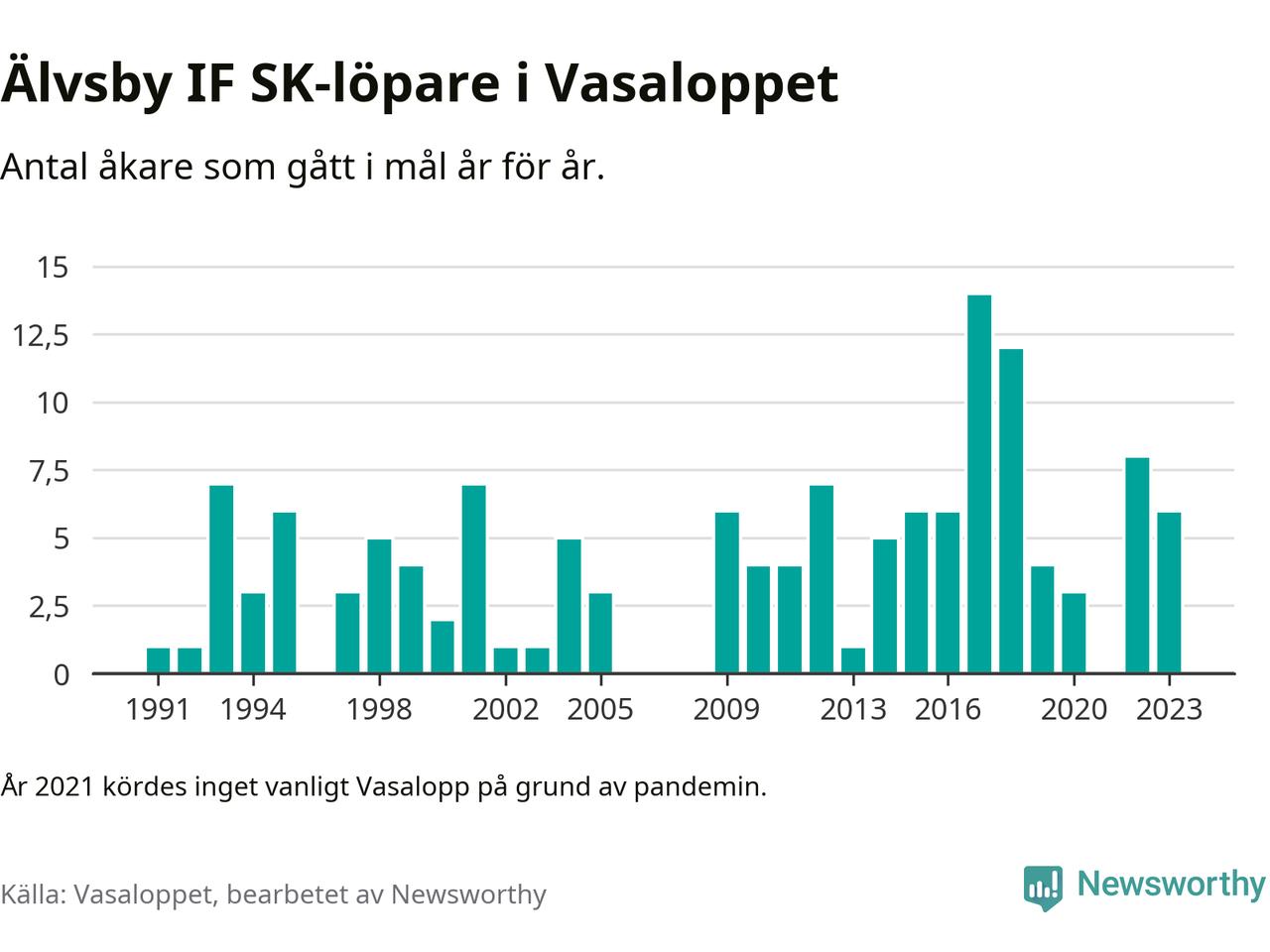 Älvsby IF SK-löpare i Vasaloppet

Antal åkare som gått i mål år för år.

15
12,5
10
7,5
5
2,5
0

1991 1994 1998 2002 2005 2009 2013 2016 2020 2023

År 2021 kördes inget vanligt Vasalopp på grund av pandemin.

Källa: Vasaloppet, bearbetet av Newsworthy

Newsworthy